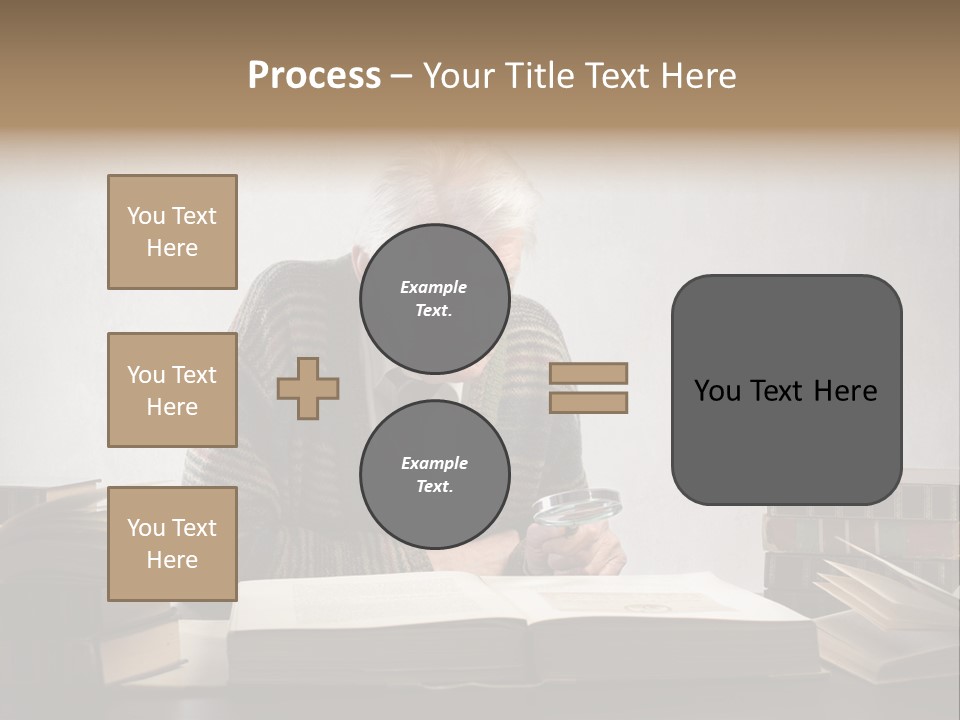 Process – Your Title Text Here

You Text Here

You Text Here

You Text Here

Example Text.

Example Text.

You Text Here